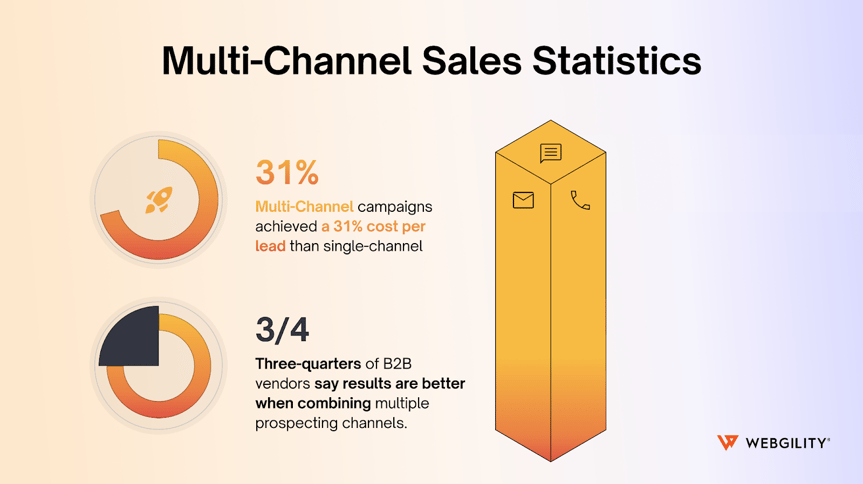 Multi-Channel Sales Statistics

31%

Multi-Channel campaigns achieved a 31% cost per lead than single-channel

3/4

Three-quarters of B2B vendors say results are better when combining multiple prospecting channels.

WEBGILITY®